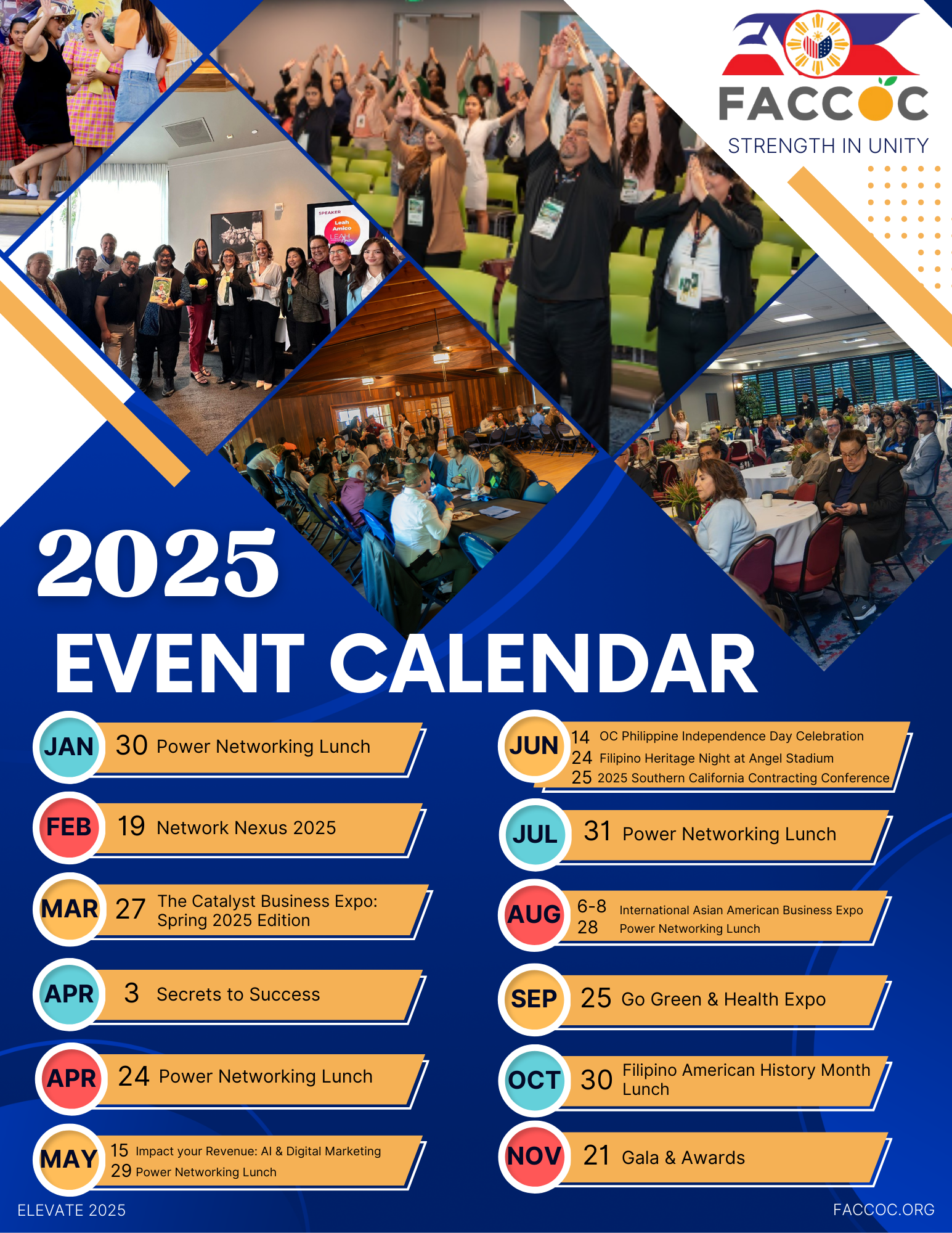 FACCOC
STRENGTH IN UNITY

SPEAKER
Leah Amico

2025
EVENT CALENDAR

JAN 30 Power Networking Lunch

FEB 19 Network Nexus 2025

MAR 27 The Catalyst Business Expo: Spring 2025 Edition

APR 3 Secrets to Success

APR 24 Power Networking Lunch

MAY 15 Impact your Revenue: AI & Digital Marketing
29 Power Networking Lunch

JUN 14 OC Philippine Independence Day Celebration
24 Filipino Heritage Night at Angel Stadium
25 2025 Southern California Contracting Conference

JUL 31 Power Networking Lunch

AUG 6-8 International Asian American Business Expo
28 Power Networking Lunch

SEP 25 Go Green & Health Expo

OCT 30 Filipino American History Month Lunch

NOV 21 Gala & Awards

ELEVATE 2025

FACCOC.ORG